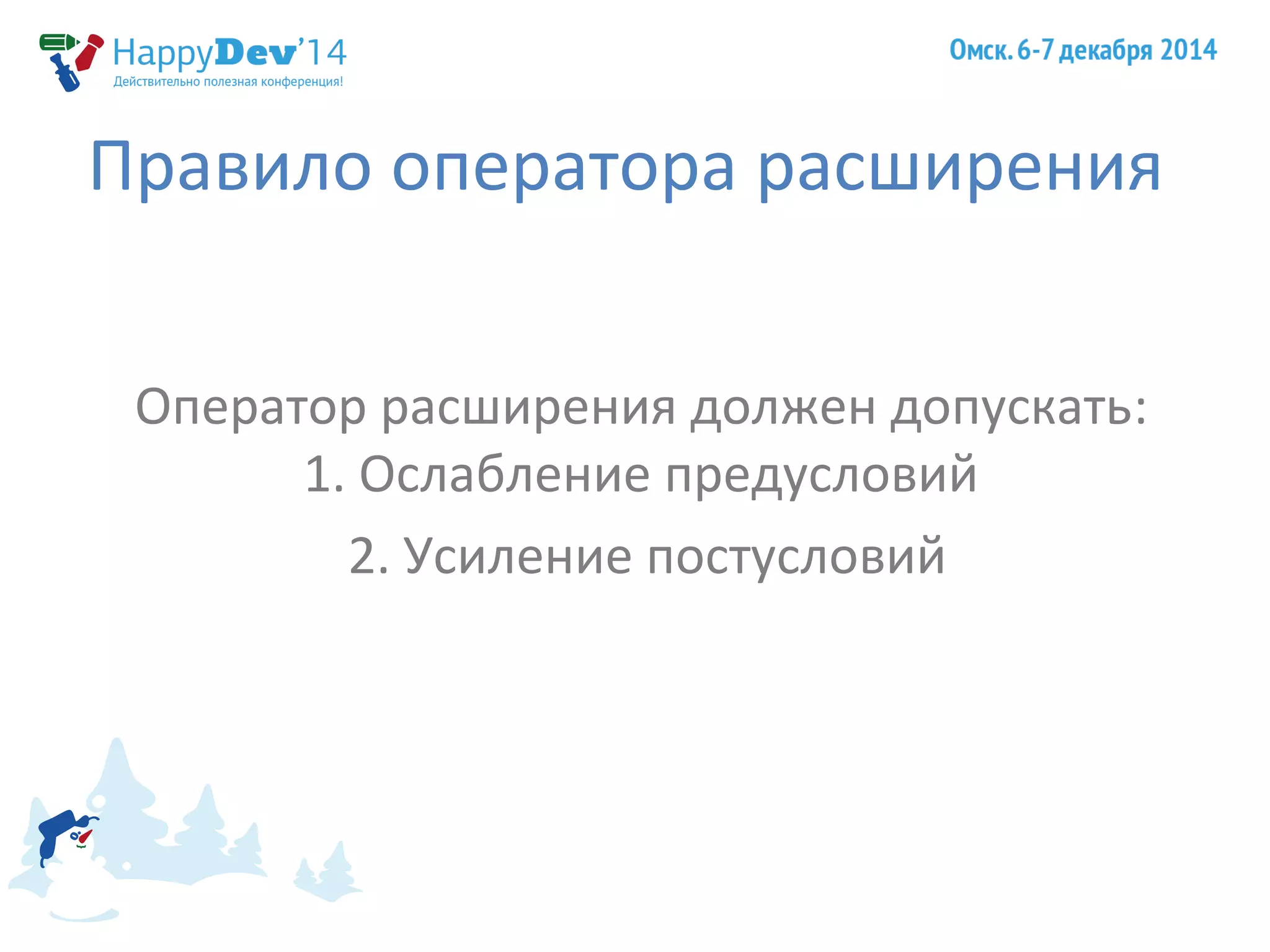 HappyDev'14
Действительно полезная конференция!

Омск. 6-7 декабря 2014

Правило оператора расширения

Оператор расширения должен допускать:
1. Ослабление предусловий
2. Усиление постусловий